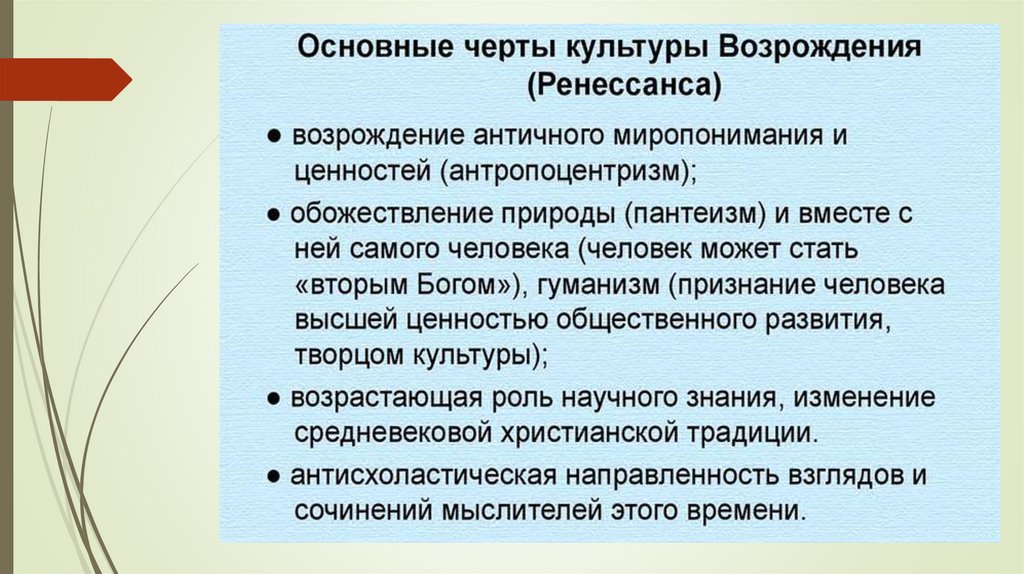 Основные черты культуры Возрождения (Ренессанса)

● возрождение античного миропонимания и ценностей (антропоцентризм);

● обожествление природы (пантеизм) и вместе с ней самого человека (человек может стать «вторым Богом»), гуманизм (признание человека высшей ценностью общественного развития, творцом культуры);

● возрастающая роль научного знания, изменение средневековой христианской традиции.

● антисхоластическая направленность взглядов и сочинений мыслителей этого времени.